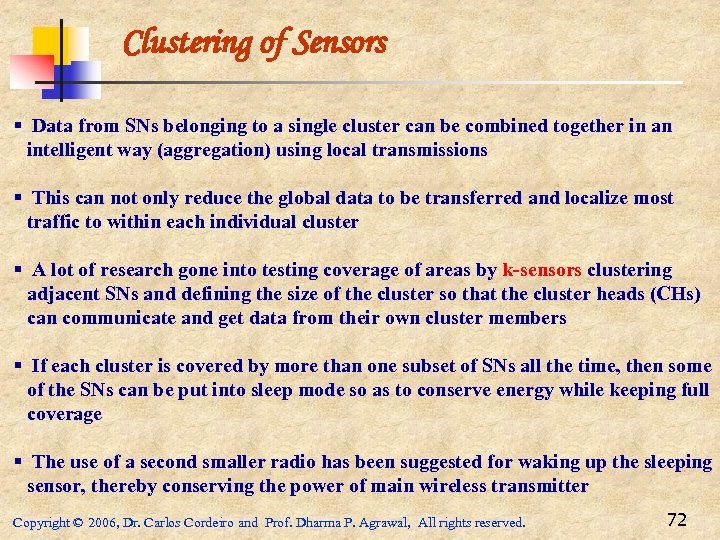 Clustering of Sensors

▪ Data from SNs belonging to a single cluster can be combined together in an intelligent way (aggregation) using local transmissions

▪ This can not only reduce the global data to be transferred and localize most traffic to within each individual cluster

▪ A lot of research gone into testing coverage of areas by k-sensors clustering adjacent SNs and defining the size of the cluster so that the cluster heads (CHs) can communicate and get data from their own cluster members

▪ If each cluster is covered by more than one subset of SNs all the time, then some of the SNs can be put into sleep mode so as to conserve energy while keeping full coverage

▪ The use of a second smaller radio has been suggested for waking up the sleeping sensor, thereby conserving the power of main wireless transmitter

Copyright © 2006, Dr. Carlos Cordeiro and Prof. Dharma P. Agrawal, All rights reserved.

72